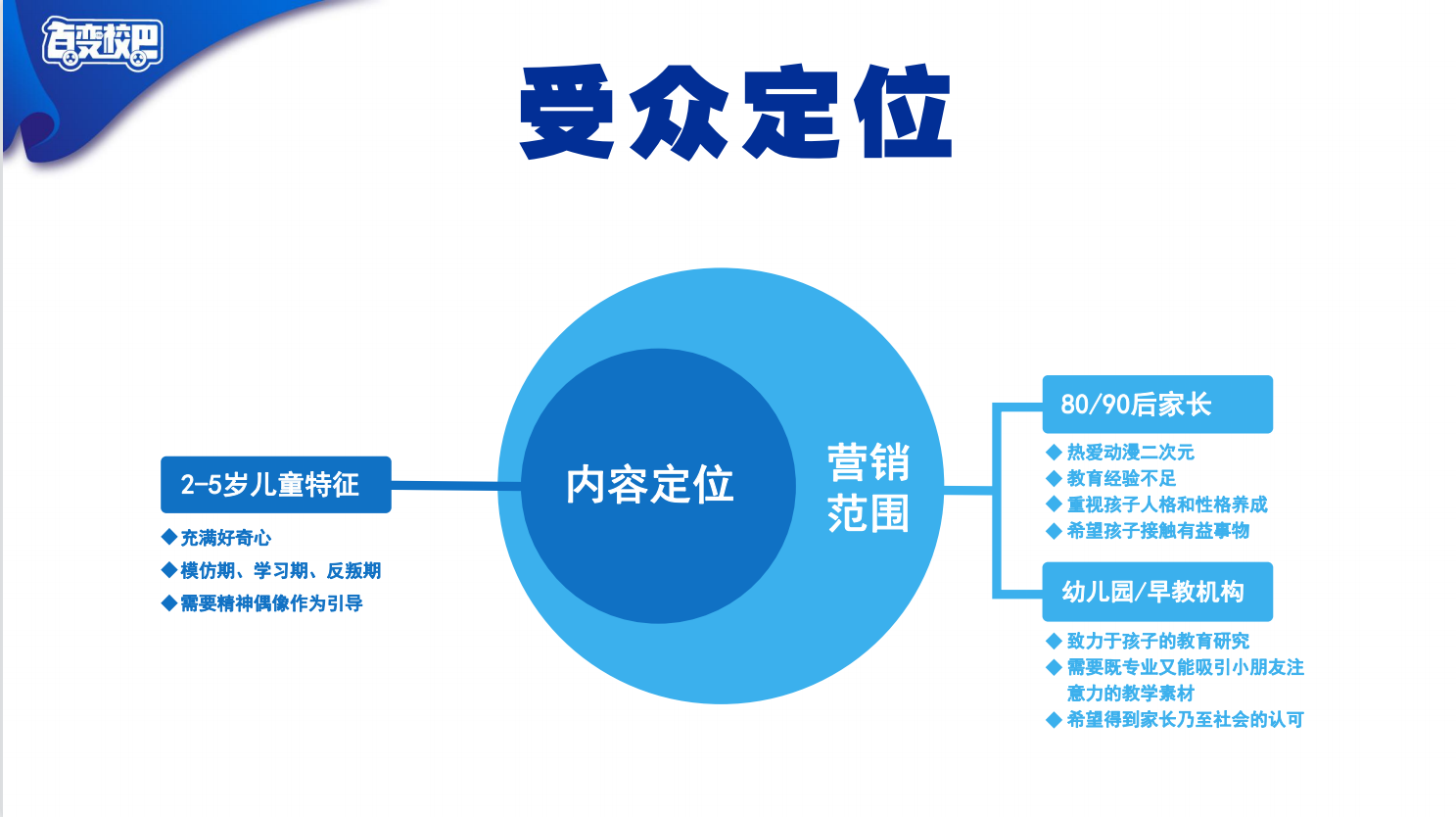 百变校巴

受众定位

2-5岁儿童特征

◆充满好奇心
◆模仿期、学习期、反叛期
◆需要精神偶像作为引导

内容定位

营销范围

80/90后家长

◆热爱动漫二次元
◆教育经验不足
◆重视孩子人格和性格养成
◆希望孩子接触有益事物

幼儿园/早教机构

◆致力于孩子的教育研究
◆需要既专业又能吸引小朋友注意力的教学素材
◆希望得到家长乃至社会的认可